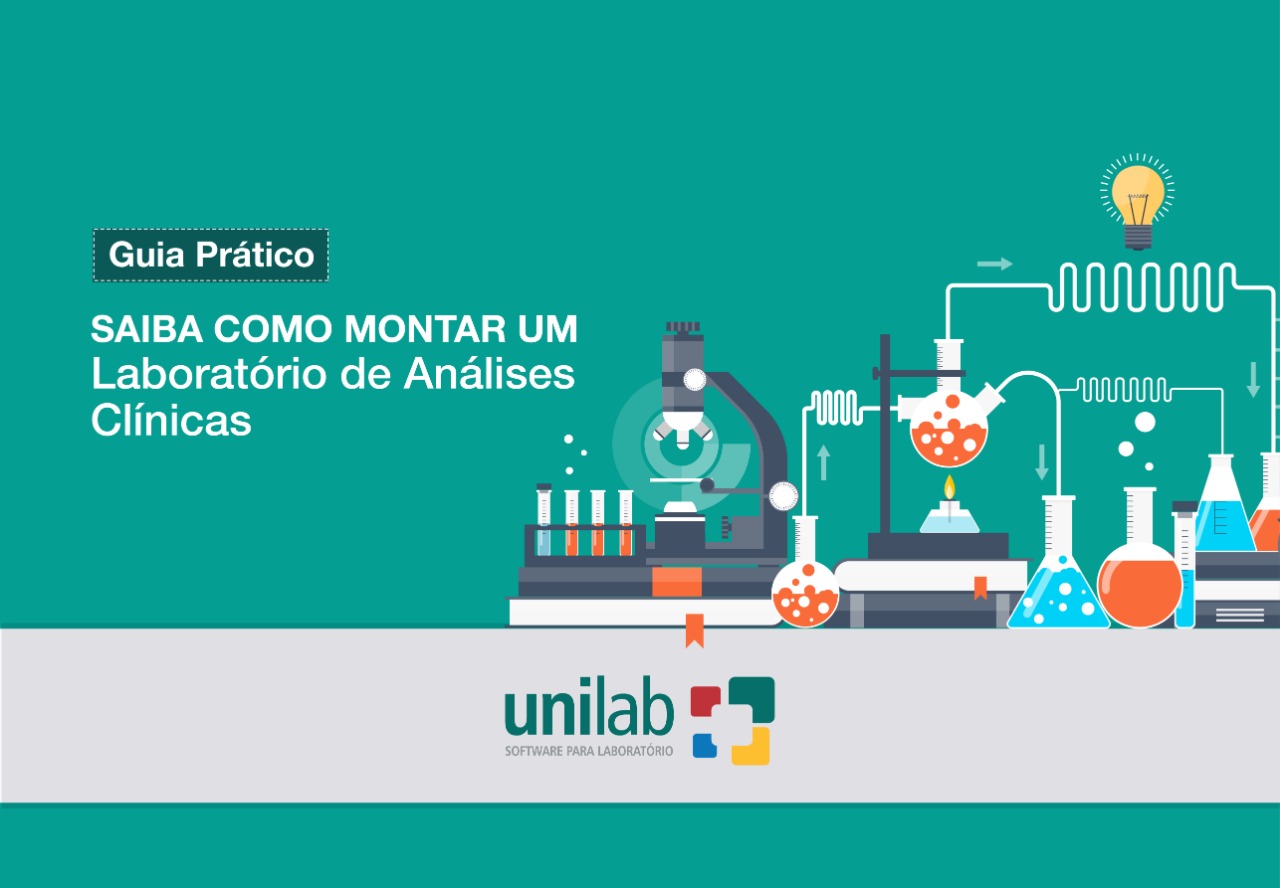 Guia Prático

SAIBA COMO MONTAR UM
Laboratório de Análises Clínicas

unilab
SOFTWARE PARA LABORATÓRIO